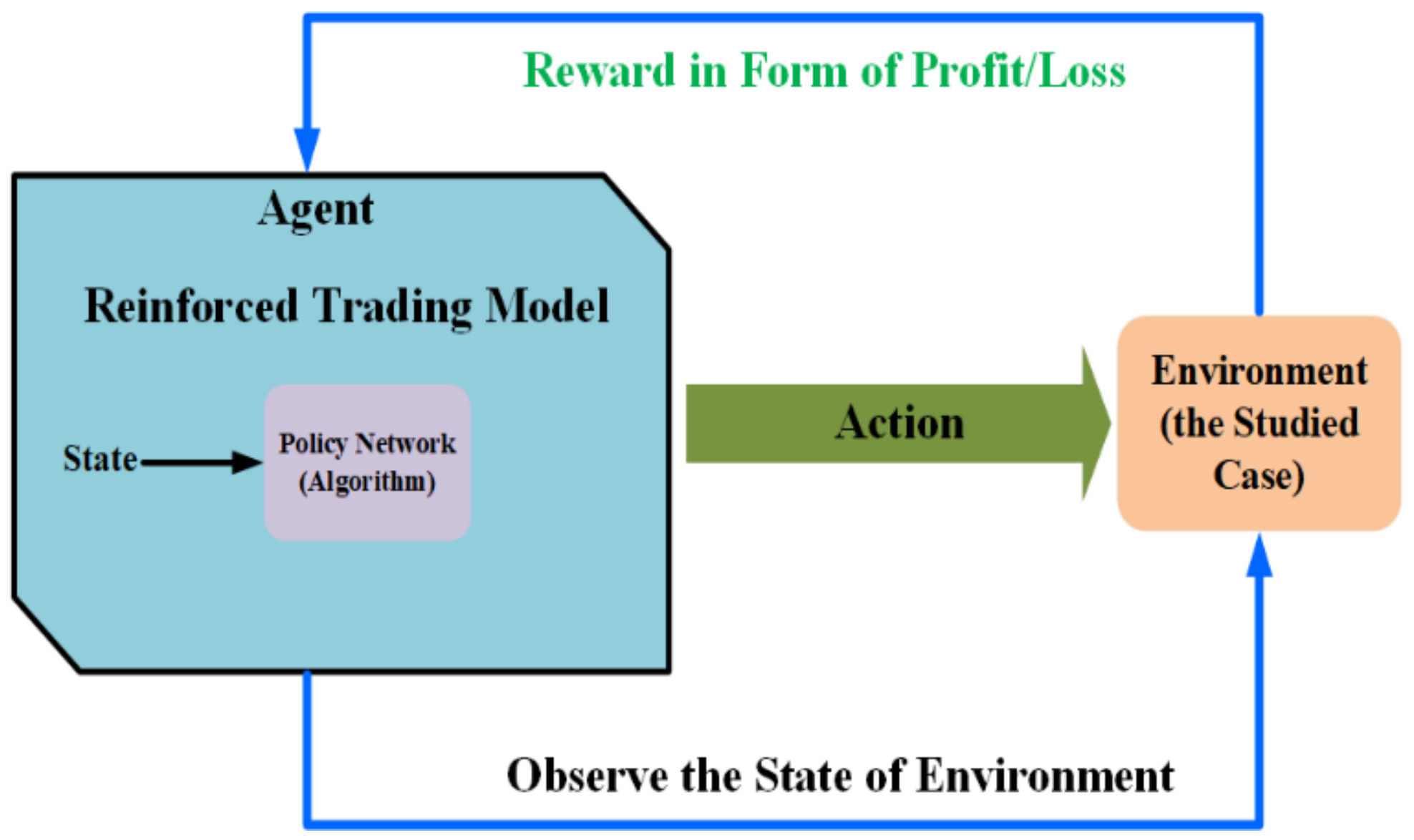 Reward in Form of Profit/Loss

Agent

Reinforced Trading Model

State

Policy Network (Algorithm)

Action

Environment (the Studied Case)

Observe the State of Environment